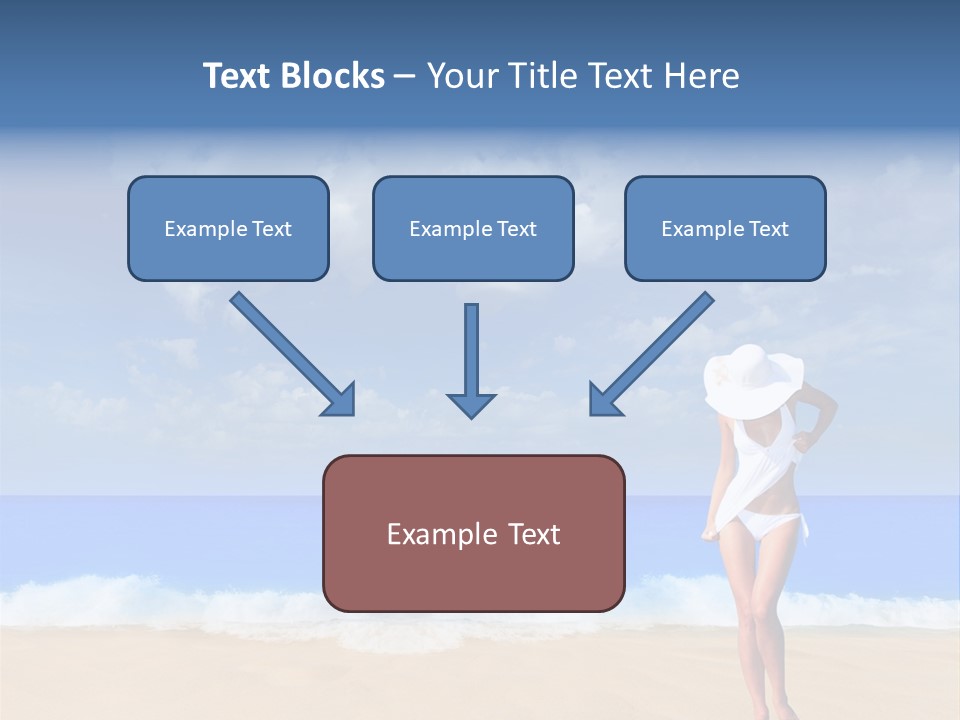 Text Blocks – Your Title Text Here

Example Text

Example Text

Example Text

Example Text